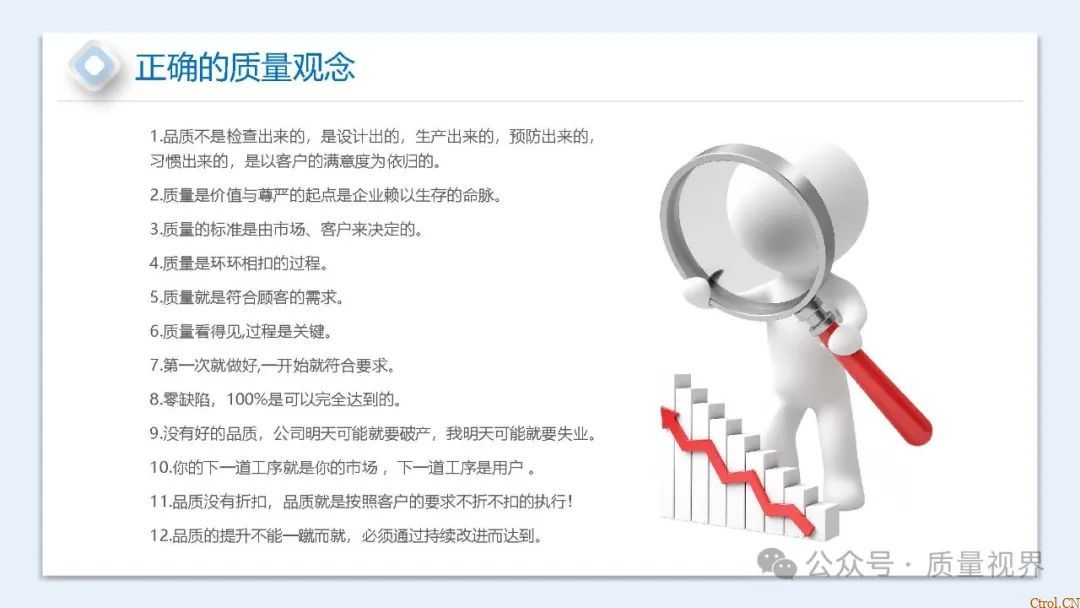 正确的质量观念

1.品质不是检查出来的，是设计出的，生产出来的，预防出来的，习惯出来的，是以客户的满意度为依归的。

2.质量是价值与尊严的起点是企业赖以生存的命脉。

3.质量的标准是由市场、客户来决定的。

4.质量是环环相扣的过程。

5.质量就是符合顾客的需求。

6.质量看得见,过程是关键。

7.第一次就做好,一开始就符合要求。

8.零缺陷，100%是可以完全达到的。

9.没有好的品质，公司明天可能就要破产，我明天可能就要失业。

10.你的下一道工序就是你的市场，下一道工序是用户。

11.品质没有折扣，品质就是按照客户的要求不折不扣的执行！

12.品质的提升不能一蹴而就，必须通过持续改进而达到。

公众号 · 质量视界

Ctrol.CN